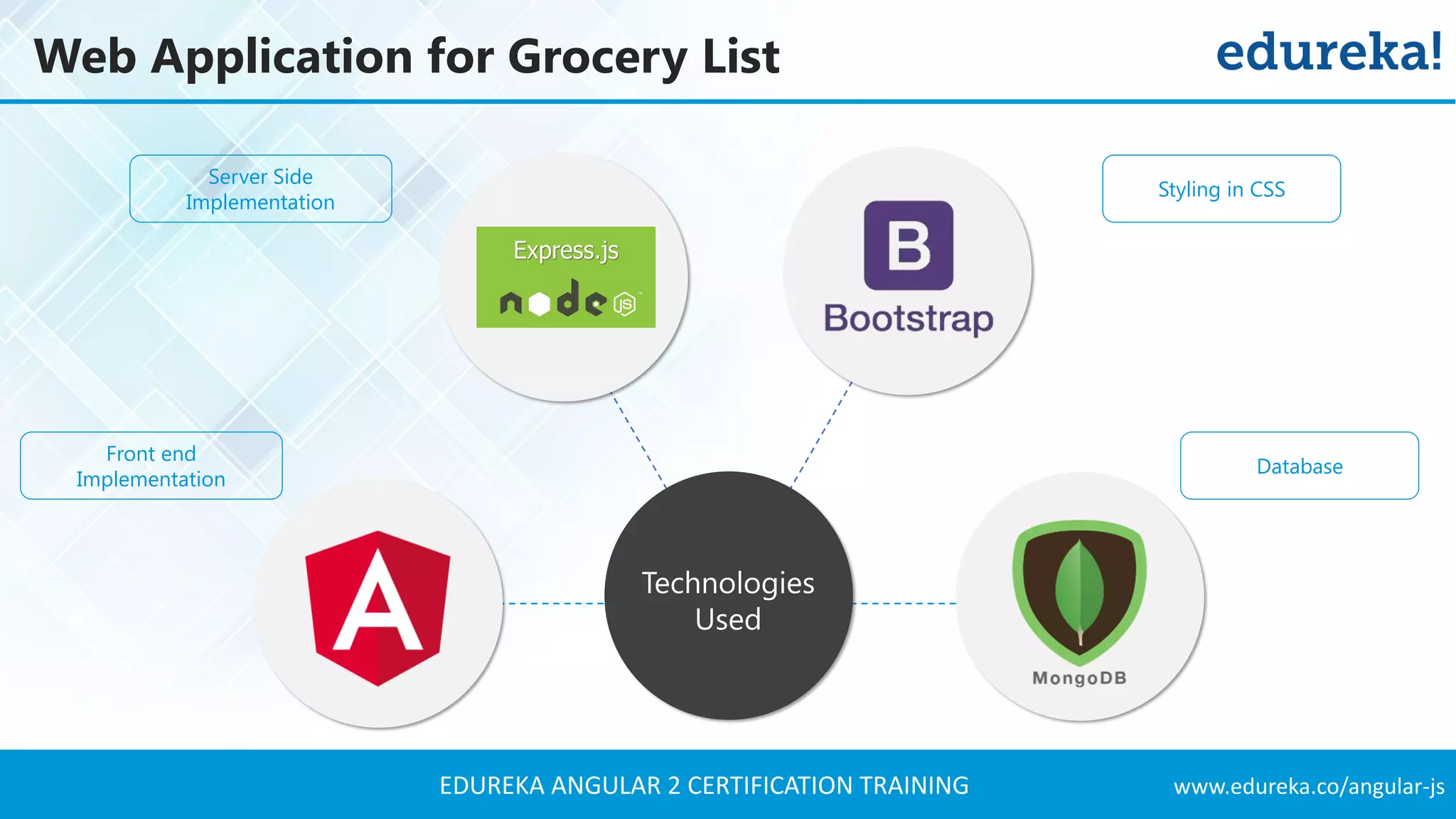 Web Application for Grocery List

edureka!

Server Side Implementation

Express.js

node JS

B

Bootstrap

Styling in CSS

Front end Implementation

A

Technologies Used

Database

MongoDB

EDUREKA ANGULAR 2 CERTIFICATION TRAINING

www.edureka.co/angular-js